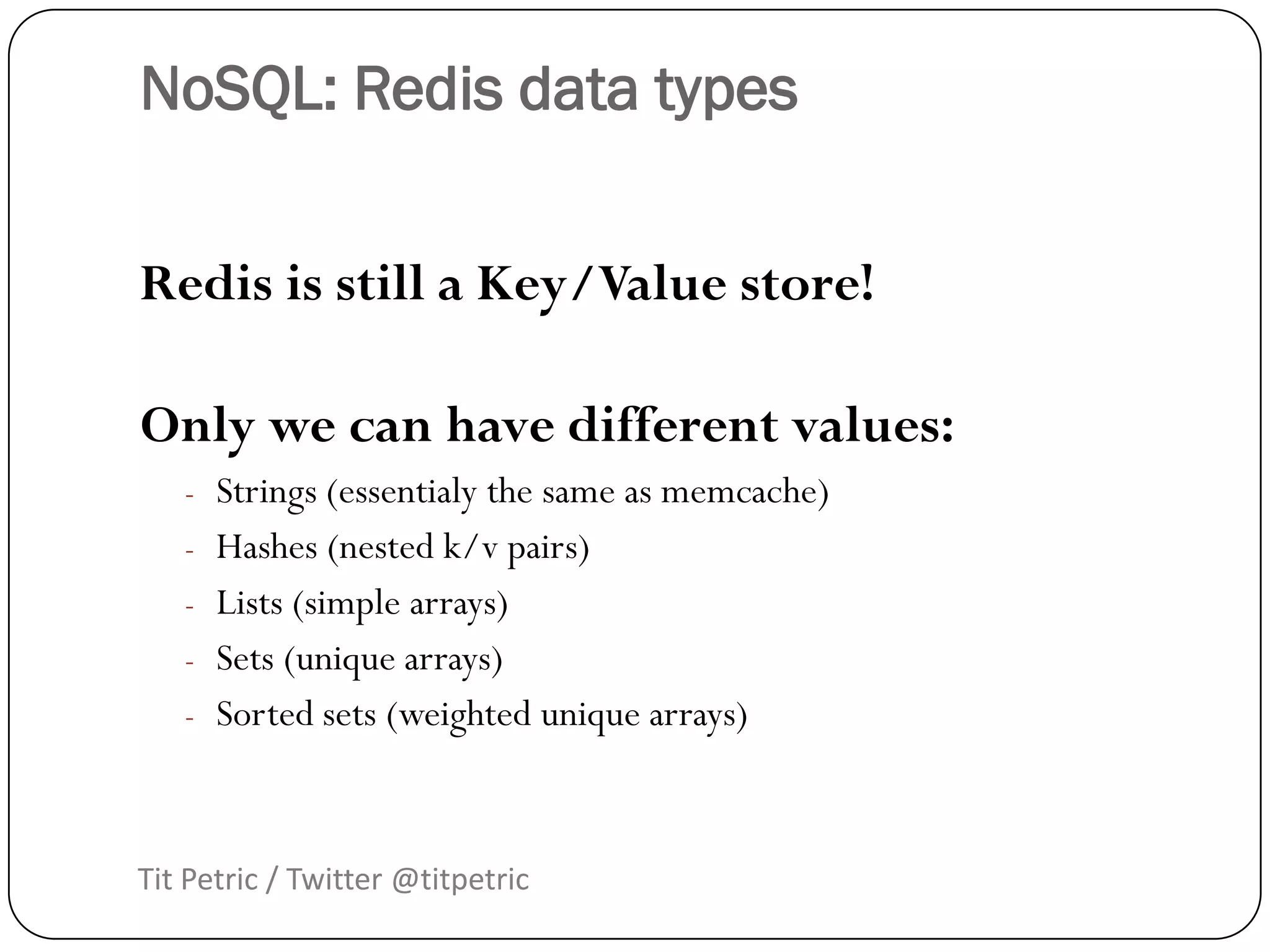 NoSQL: Redis data types

Redis is still a Key/Value store!

Only we can have different values:

- Strings (essentialy the same as memcache)
- Hashes (nested k/v pairs)
- Lists (simple arrays)
- Sets (unique arrays)
- Sorted sets (weighted unique arrays)

Tit Petric / Twitter @titpetric